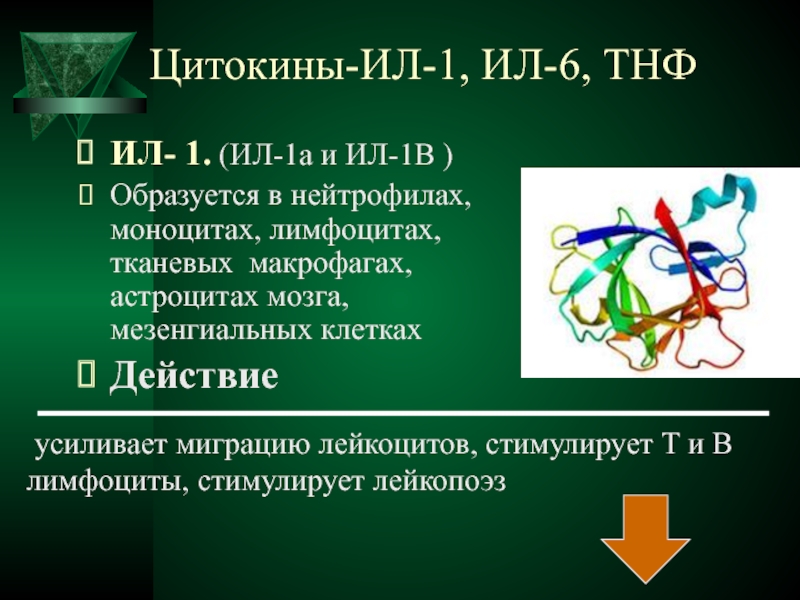 Цитокины-ИЛ-1, ИЛ-6, ТНФ

ИЛ- 1. (ИЛ-1а и ИЛ-1В )

Образуется в нейтрофилах, моноцитах, лимфоцитах, тканевых макрофагах, астроцитах мозга, мезенгиальных клетках

Действие

усиливает миграцию лейкоцитов, стимулирует Т и В лимфоциты, стимулирует лейкопоэз